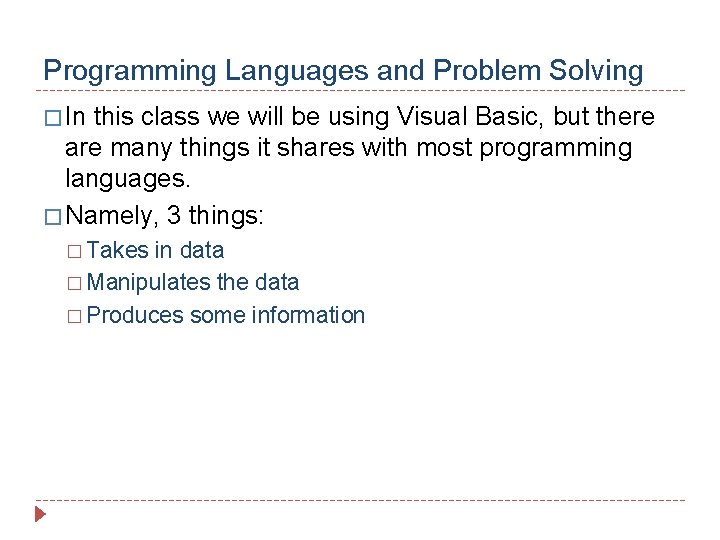 Programming Languages and Problem Solving

□ In this class we will be using Visual Basic, but there are many things it shares with most programming languages.

□ Namely, 3 things:

□ Takes in data

□ Manipulates the data

□ Produces some information